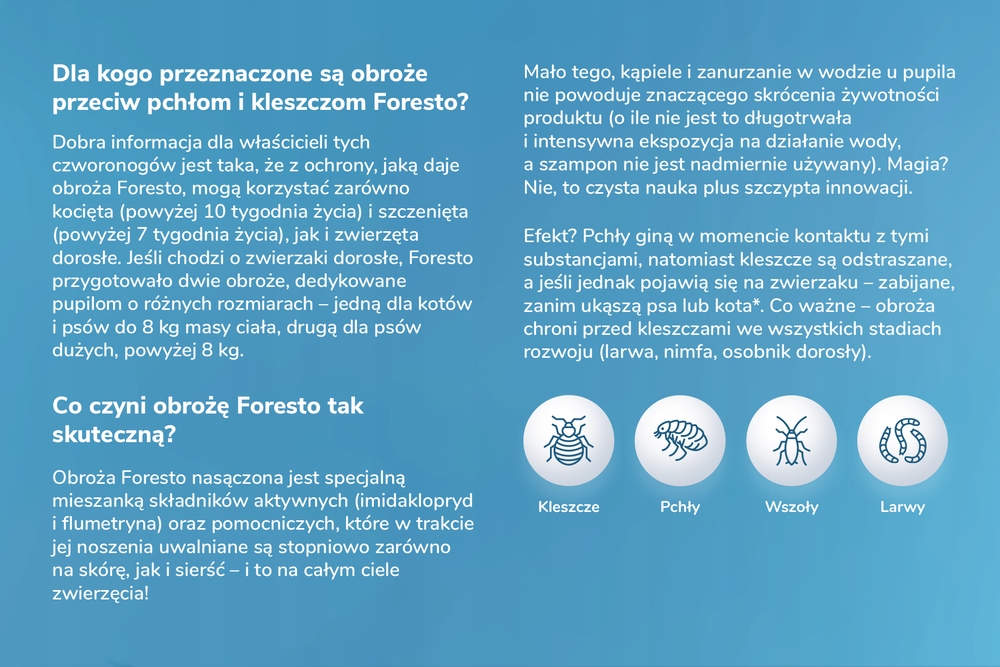 Dla kogo przeznaczone są obroże przeciw pchłom i kleszczom Foresto?

Dobra informacja dla właścicieli tych czworonogów jest taka, że z ochrony, jaką daje obroża Foresto, mogą korzystać zarówno kocięta (powyżej 10 tygodnia życia) i szczenięta (powyżej 7 tygodnia życia), jak i zwierzęta dorosłe. Jeśli chodzi o zwierzaki dorosłe, Foresto przygotowało dwie obroże, dedykowane pupilom o różnych rozmiarach – jedną dla kotów i psów do 8 kg masy ciała, drugą dla psów dużych, powyżej 8 kg.

Co czyni obrożę Foresto tak skuteczną?

Obroża Foresto nasączona jest specjalną mieszanką składników aktywnych (imidaklopryd i flumetryna) oraz pomocniczych, które w trakcie jej noszenia uwalniane są stopniowo zarówno na skórę, jak i sierść – i to na całym ciele zwierzęcia!

Mało tego, kąpiele i zanurzanie w wodzie u pupila nie powoduje znaczącego skrócenia żywotności produktu (o ile nie jest to długotrwała i intensywna ekspozycja na działanie wody, a szampon nie jest nadmiernie używany). Magia? Nie, to czysta nauka plus szczypta innowacji.

Efekt? Pchły giną w momencie kontaktu z tymi substancjami, natomiast kleszcze są odstraszane, a jeśli jednak pojawią się na zwierzaku – zabijane, zanim ukąszą psa lub kota*. Co ważne – obroża chroni przed kleszczami we wszystkich stadiach rozwoju (larwa, nimfa, osobnik dorosły).

Kleszcze

Pchły

Wszoły

Larwy